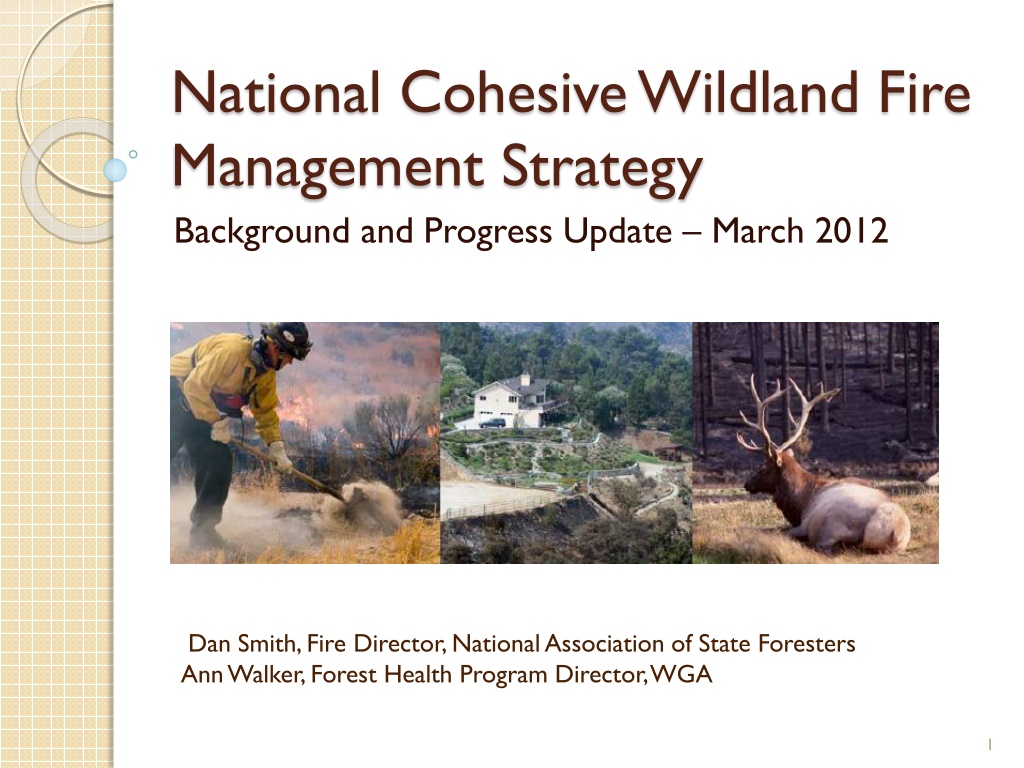 National Cohesive Wildland Fire Management Strategy

Background and Progress Update – March 2012

Dan Smith, Fire Director, National Association of State Foresters
Ann Walker, Forest Health Program Director, WGA

1